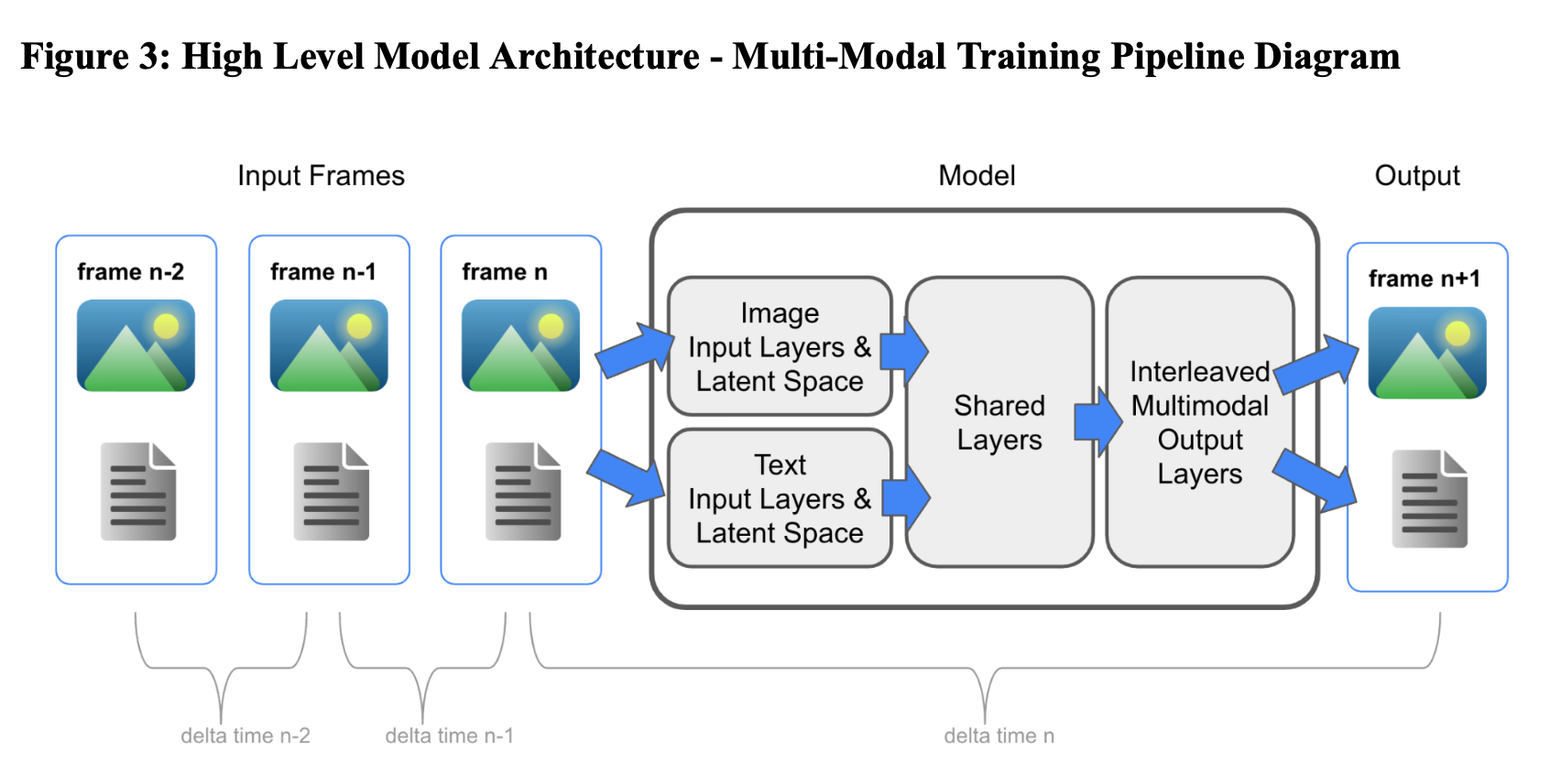 Figure 3: High Level Model Architecture - Multi-Modal Training Pipeline Diagram

Input Frames

Model

Output

frame n-2

frame n-1

frame n

Image Input Layers & Latent Space

Text Input Layers & Latent Space

Shared Layers

Interleaved Multimodal Output Layers

frame n+1

delta time n-2

delta time n-1

delta time n